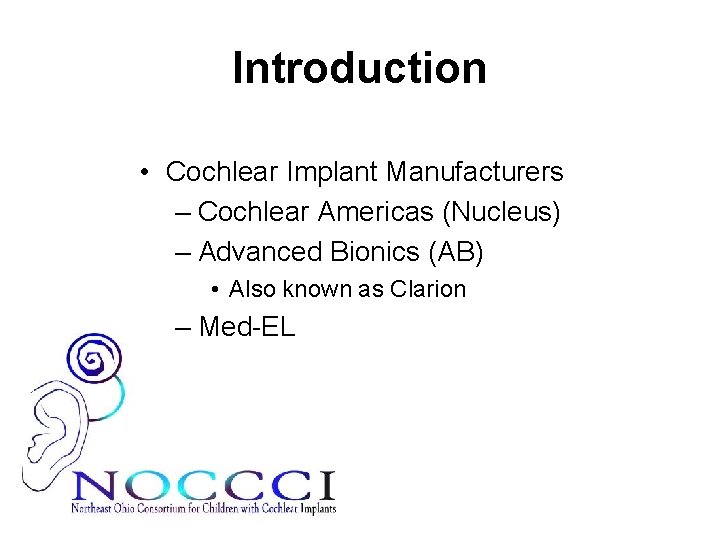 Introduction

• Cochlear Implant Manufacturers
– Cochlear Americas (Nucleus)
– Advanced Bionics (AB)
• Also known as Clarion
– Med-EL

NOCCCI
Northeast Ohio Consortium for Children with Cochlear Implants